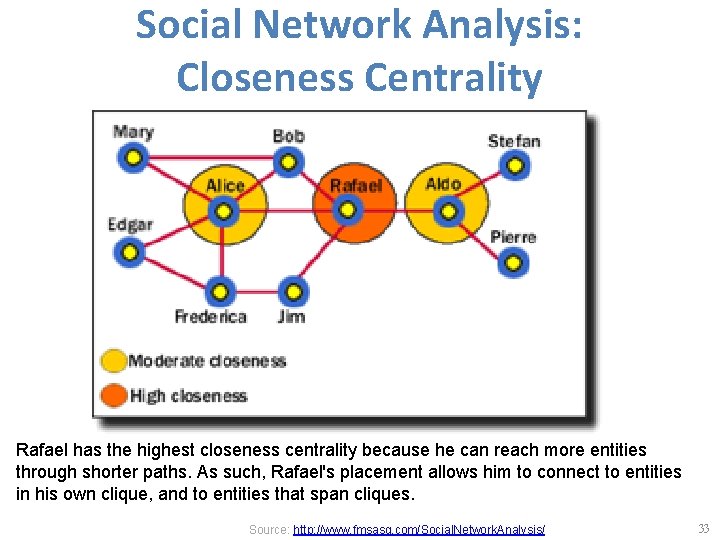 Social Network Analysis: Closeness Centrality

Mary
Bob
Stefan
Alice
Rafael
Aldo
Edgar
Pierre
Frederica
Jim

Moderate closeness
High closeness

Rafael has the highest closeness centrality because he can reach more entities through shorter paths. As such, Rafael's placement allows him to connect to entities in his own clique, and to entities that span cliques.

Source: http://www.fmsasg.com/SocialNetworkAnalysis/

33